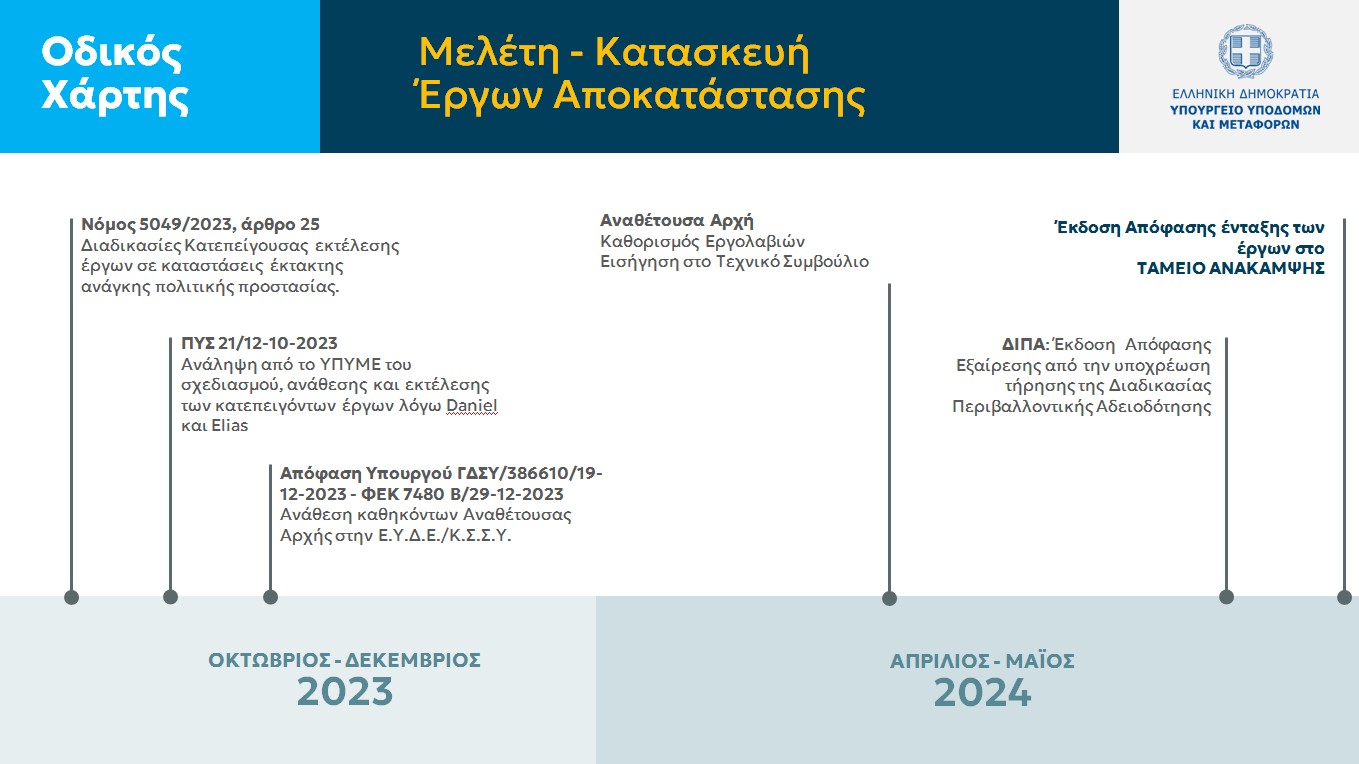 Οδικός Χάρτης

Μελέτη - Κατασκευή Έργων Αποκατάστασης

ΕΛΛΗΝΙΚΗ ΔΗΜΟΚΡΑΤΙΑ
ΥΠΟΥΡΓΕΙΟ ΥΠΟΔΟΜΩΝ ΚΑΙ ΜΕΤΑΦΟΡΩΝ

Νόμος 5049/2023, άρθρο 25
Διαδικασίες Κατεπείγουσας εκτέλεσης έργων σε καταστάσεις έκτακτης ανάγκης πολιτικής προστασίας.

ΠΥΣ 21/12-10-2023
Ανάληψη από το ΥΠΥΜΕ του σχεδιασμού, ανάθεσης και εκτέλεσης των κατεπειγόντων έργων λόγω Daniel και Elias

Απόφαση Υπουργού ΓΔΣΥ/386610/19-12-2023 - ΦΕΚ 7480 Β/29-12-2023
Ανάθεση καθηκόντων Αναθέτουσας Αρχής στην Ε.Υ.Δ.Ε./Κ.Σ.Σ.Υ.

Αναθέτουσα Αρχή
Καθορισμός Εργολαβιών
Εισήγηση στο Τεχνικό Συμβούλιο

ΔΙΠΑ: Έκδοση Απόφασης Εξαίρεσης από την υποχρέωση τήρησης της Διαδικασίας Περιβαλλοντικής Αδειοδότησης

Έκδοση Απόφασης ένταξης των έργων στο ΤΑΜΕΙΟ ΑΝΑΚΑΜΨΗΣ

ΟΚΤΩΒΡΙΟΣ - ΔΕΚΕΜΒΡΙΟΣ
2023

ΑΠΡΙΛΙΟΣ - ΜΑΪΟΣ
2024